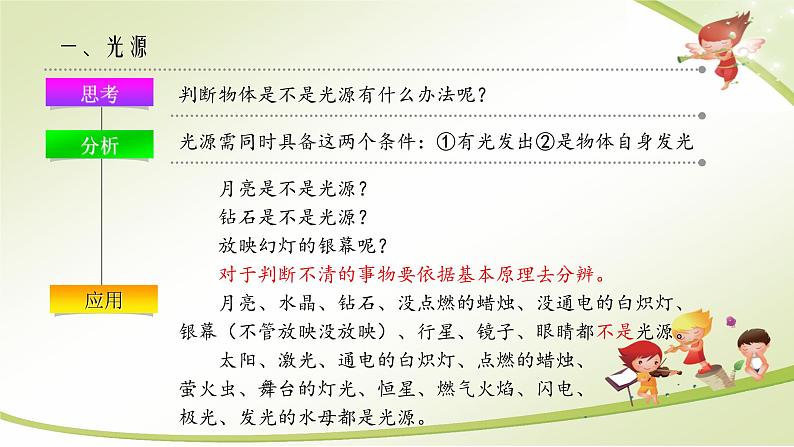 一、光源

思考

判断物体是不是光源有什么办法呢？

分析

光源需同时具备这两个条件：①有光发出②是物体自身发光

应用

月亮是不是光源？
钻石是不是光源？
放映幻灯的银幕呢？
对于判断不清的事物要依据基本原理去分辨。

月亮、水晶、钻石、没点燃的蜡烛、没通电的白炽灯、银幕（不管放映没放映）、行星、镜子、眼睛都不是光源。

太阳、激光、通电的白炽灯、点燃的蜡烛、萤火虫、舞台的灯光、恒星、燃气火焰、闪电、极光、发光的水母都是光源。